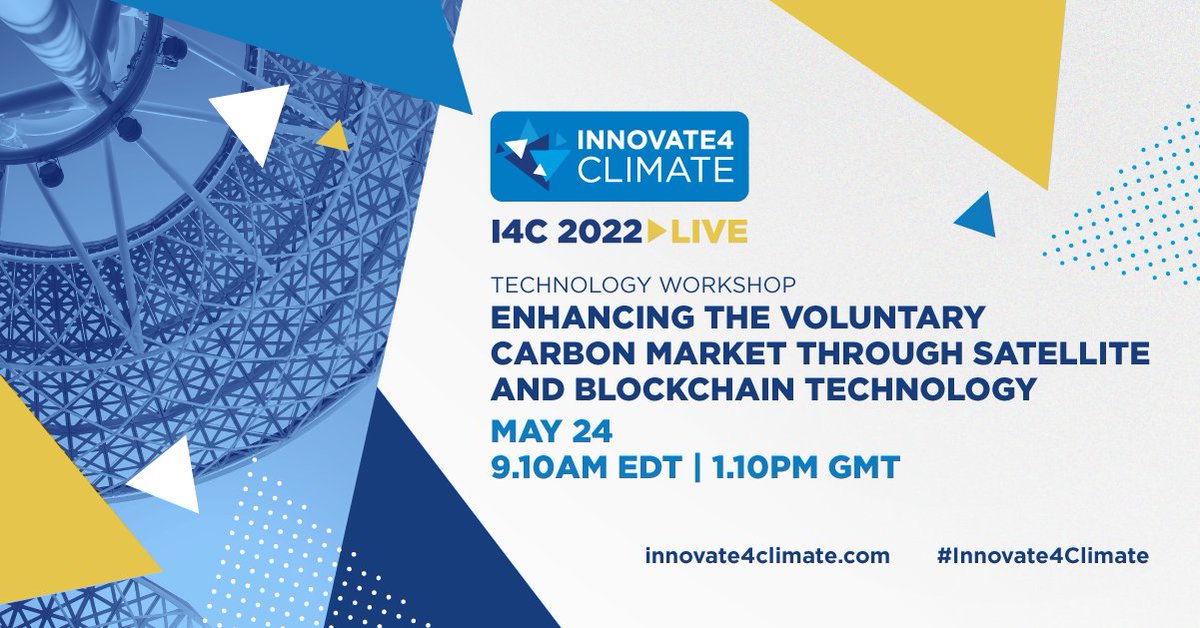 INNOVATE4 CLIMATE

I4C 2022 LIVE

TECHNOLOGY WORKSHOP

ENHANCING THE VOLUNTARY CARBON MARKET THROUGH SATELLITE AND BLOCKCHAIN TECHNOLOGY

MAY 24

9.10AM EDT | 1.10PM GMT

innovate4climate.com #Innovate4Climate